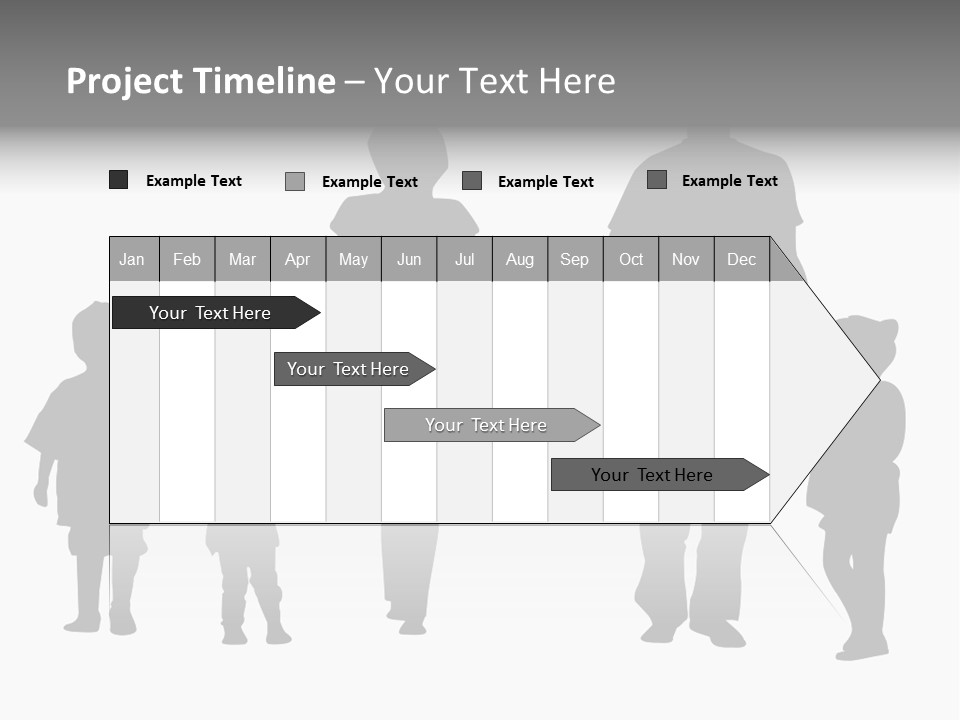 Project Timeline – Your Text Here

Example Text Example Text Example Text Example Text

| Jan | Feb | Mar | Apr | May | Jun | Jul | Aug | Sep | Oct | Nov | Dec |
|---|---|---|---|---|---|---|---|---|---|---|---|

Your Text Here

Your Text Here

Your Text Here

Your Text Here